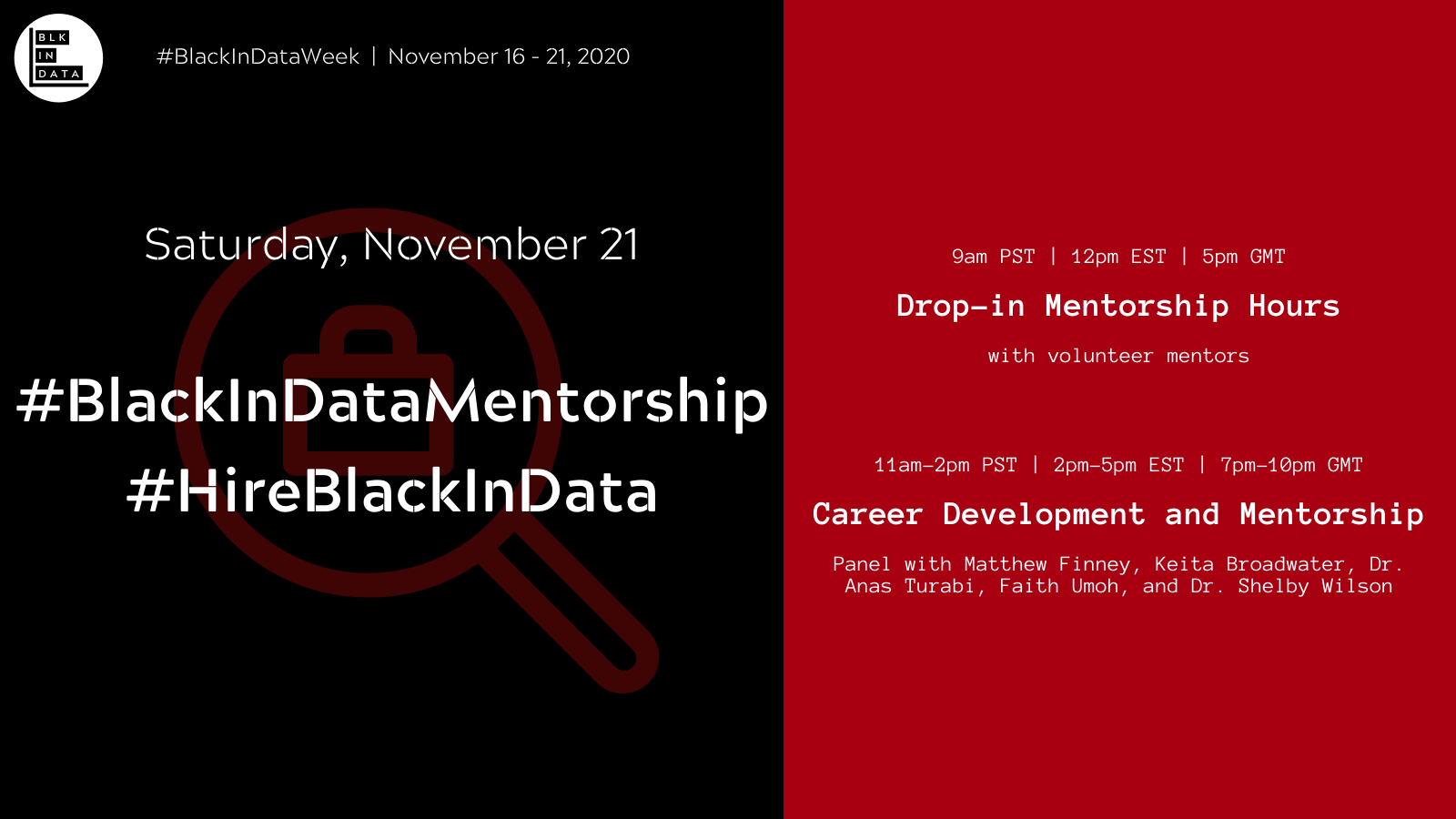 BLK
IN
DATA

#BlackInDataWeek | November 16 - 21, 2020

Saturday, November 21

#BlackInDataMentorship
#HireBlackInData

9am PST | 12pm EST | 5pm GMT

Drop-in Mentorship Hours

with volunteer mentors

11am-2pm PST | 2pm-5pm EST | 7pm-10pm GMT

Career Development and Mentorship

Panel with Matthew Finney, Keita Broadwater, Dr. Anas Turabi, Faith Umoh, and Dr. Shelby Wilson